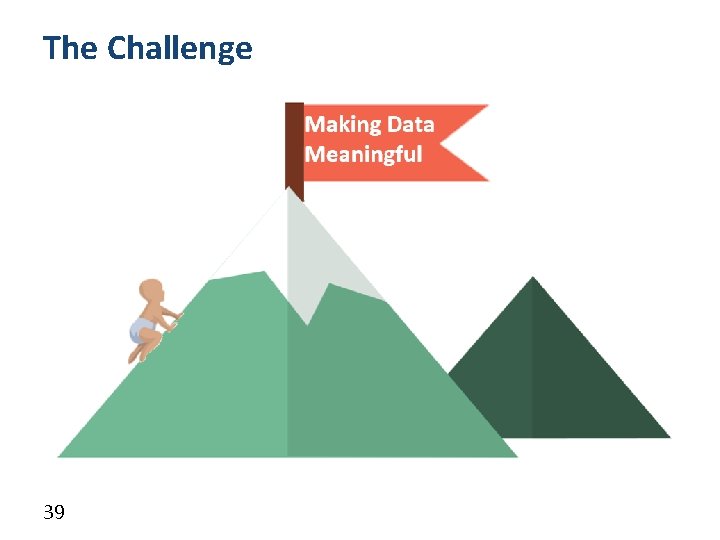 The Challenge

Making Data Meaningful

39